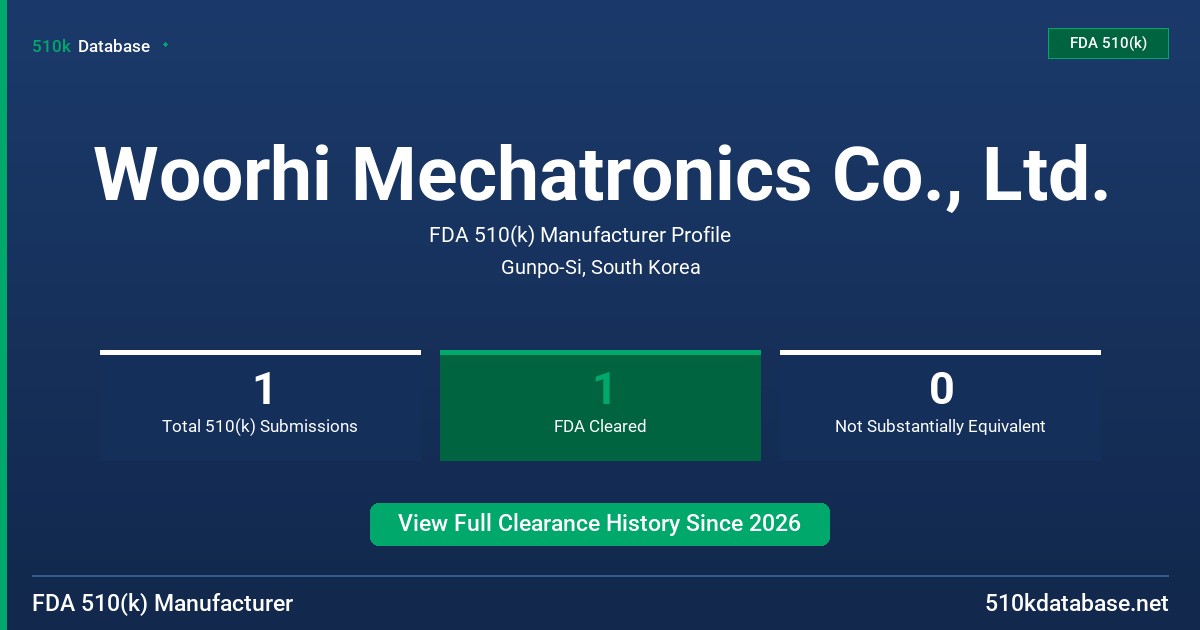 510k Database

FDA 510(k)

Woorhi Mechatronics Co., Ltd.

FDA 510(k) Manufacturer Profile

Gunpo-Si, South Korea

1
Total 510(k) Submissions

1
FDA Cleared

0
Not Substantially Equivalent

View Full Clearance History Since 2026

FDA 510(k) Manufacturer

510kdatabase.net